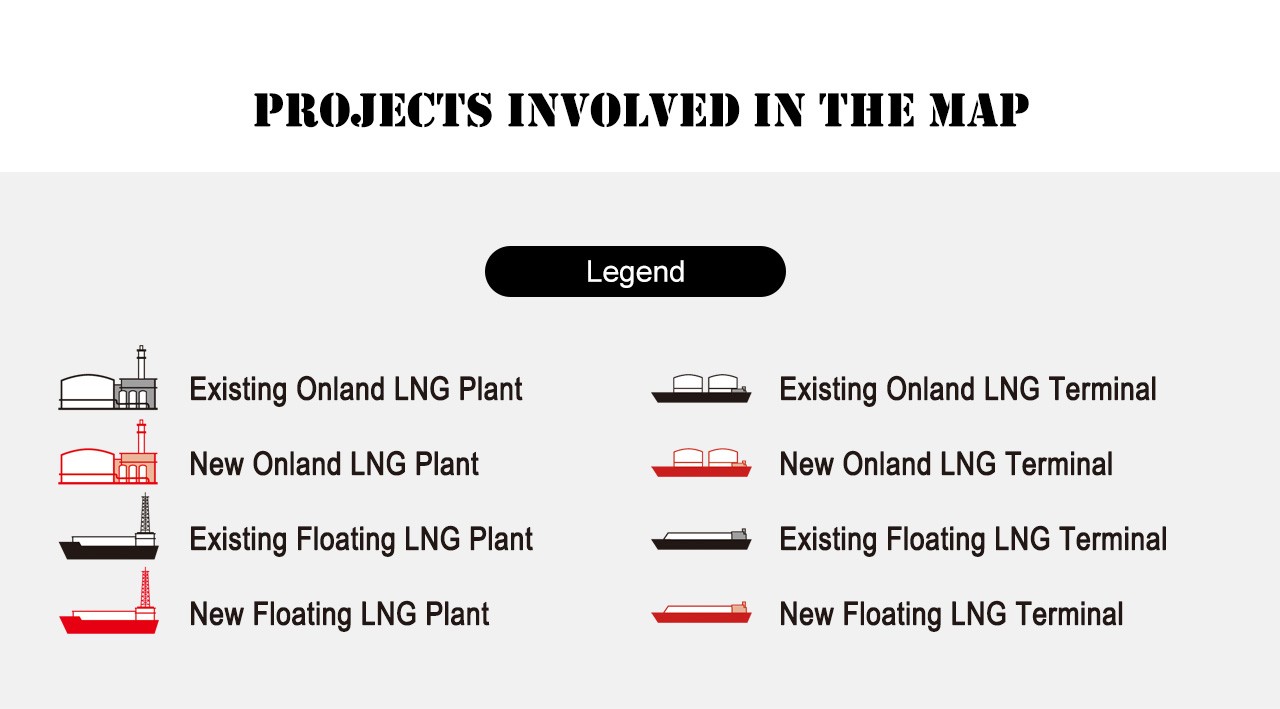 PROJECTS INVOLVED IN THE MAP

Legend

Existing Onland LNG Plant

New Onland LNG Plant

Existing Floating LNG Plant

New Floating LNG Plant

Existing Onland LNG Terminal

New Onland LNG Terminal

Existing Floating LNG Terminal

New Floating LNG Terminal